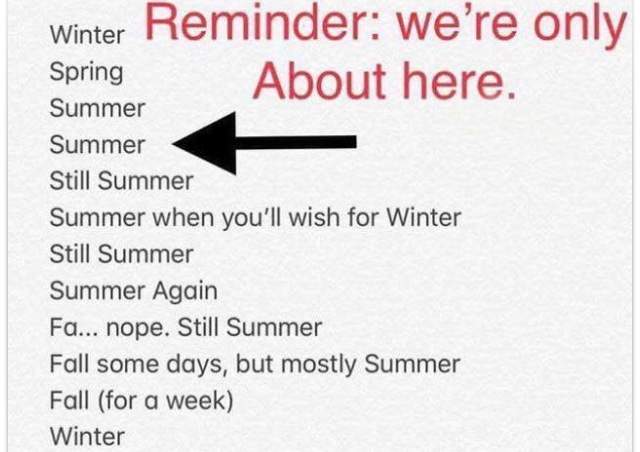 Reminder: we're only About here.

Winter
Spring
Summer
Summer
Still Summer
Summer when you'll wish for Winter
Still Summer
Summer Again
Fa... nope. Still Summer
Fall some days, but mostly Summer
Fall (for a week)
Winter